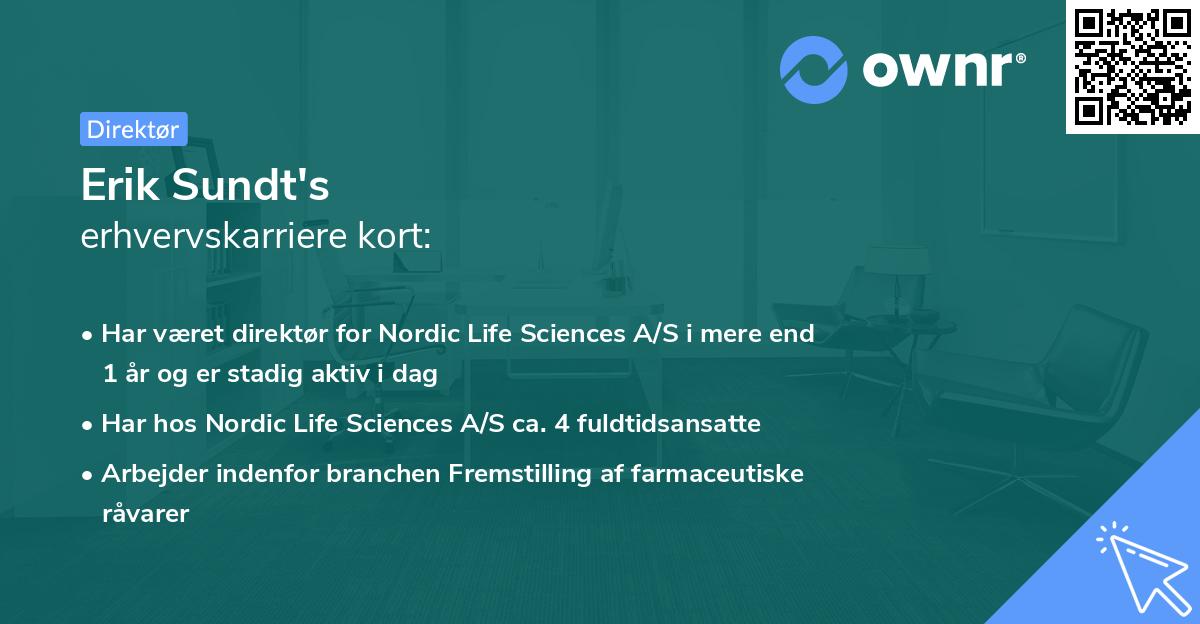 ownr®

Direktør

Erik Sundt's
erhvervskarriere kort:

• Har været direktør for Nordic Life Sciences A/S i mere end 1 år og er stadig aktiv i dag
• Har hos Nordic Life Sciences A/S ca. 4 fuldtidsansatte
• Arbejder indenfor branchen Fremstilling af farmaceutiske råvarer